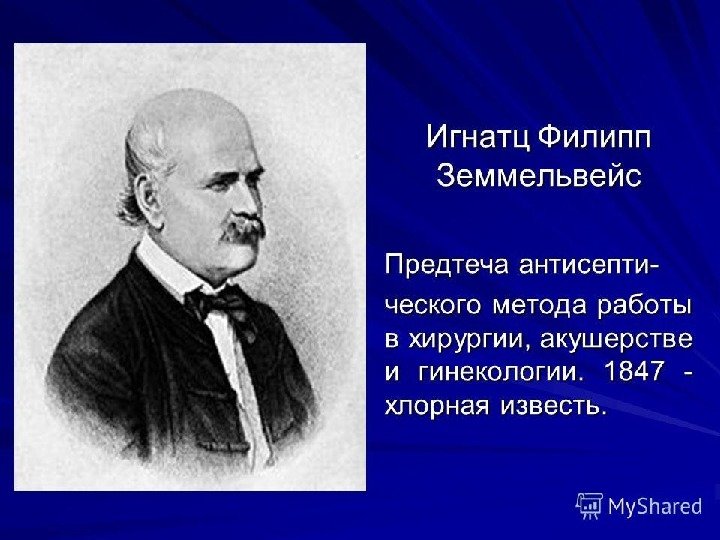 Игнатц Филипп Земмельвейс

Предтеча антисептического метода работы в хирургии, акушерстве и гинекологии. 1847 - хлорная известь.

MyShared